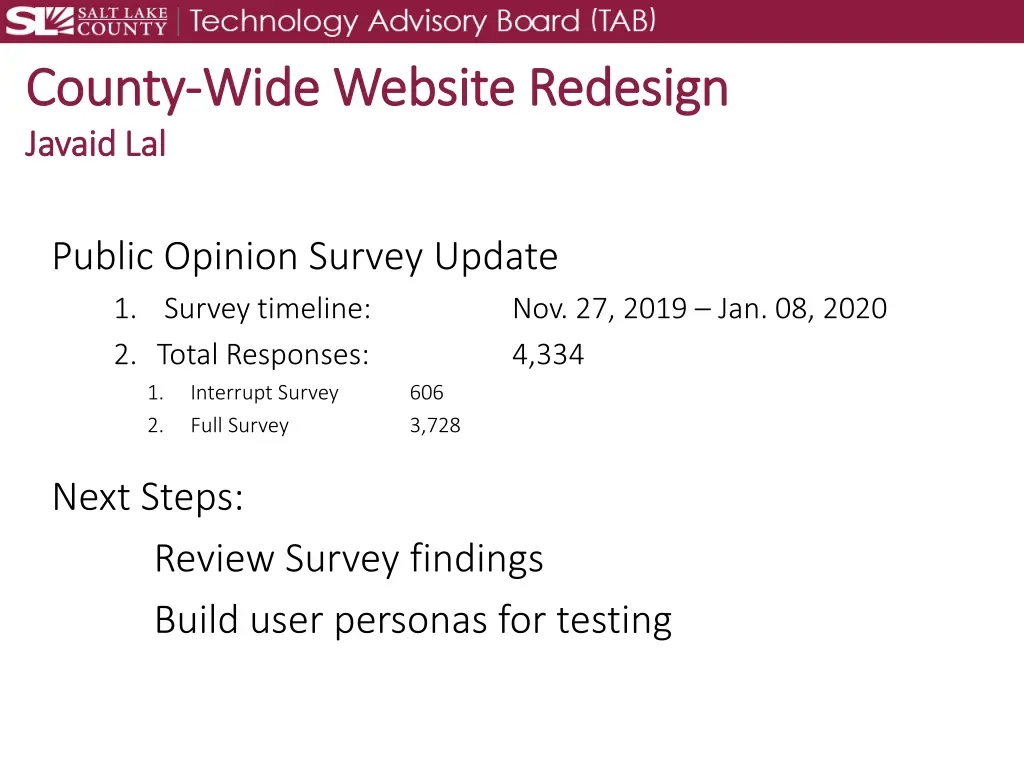 SL SALT LAKE COUNTY | Technology Advisory Board (TAB)

County-Wide Website Redesign
Javaid Lal

Public Opinion Survey Update
1. Survey timeline: Nov. 27, 2019 – Jan. 08, 2020
2. Total Responses: 4,334
1. Interrupt Survey 606
2. Full Survey 3,728

Next Steps:
Review Survey findings
Build user personas for testing